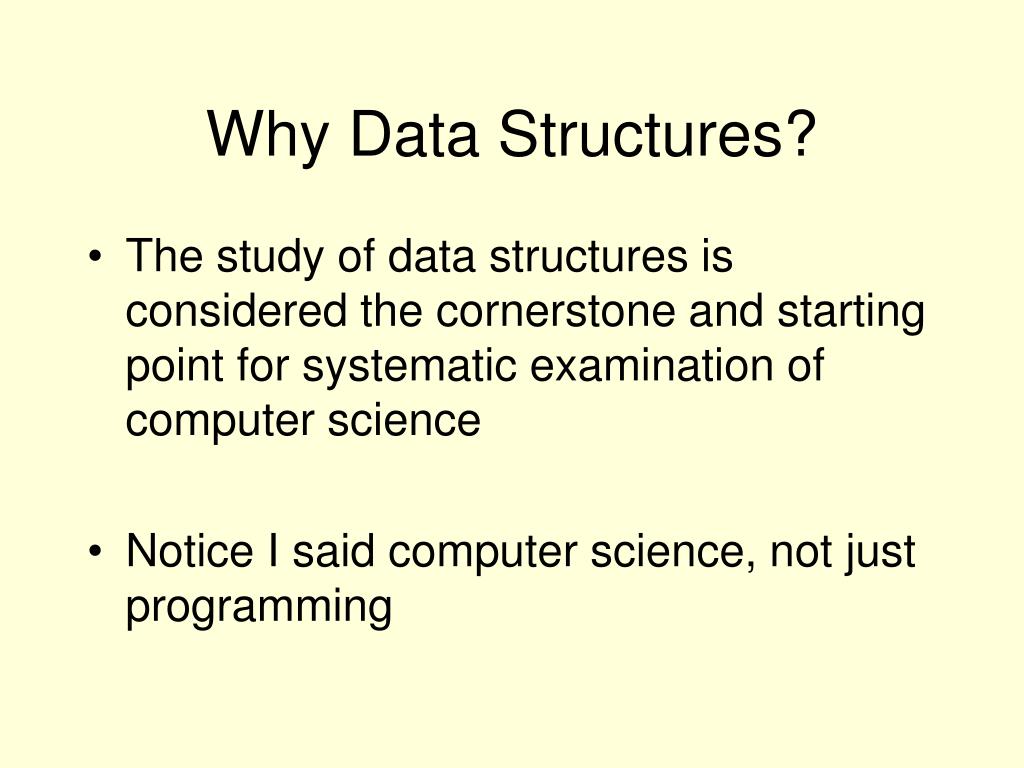 Why Data Structures?

• The study of data structures is considered the cornerstone and starting point for systematic examination of computer science

• Notice I said computer science, not just programming